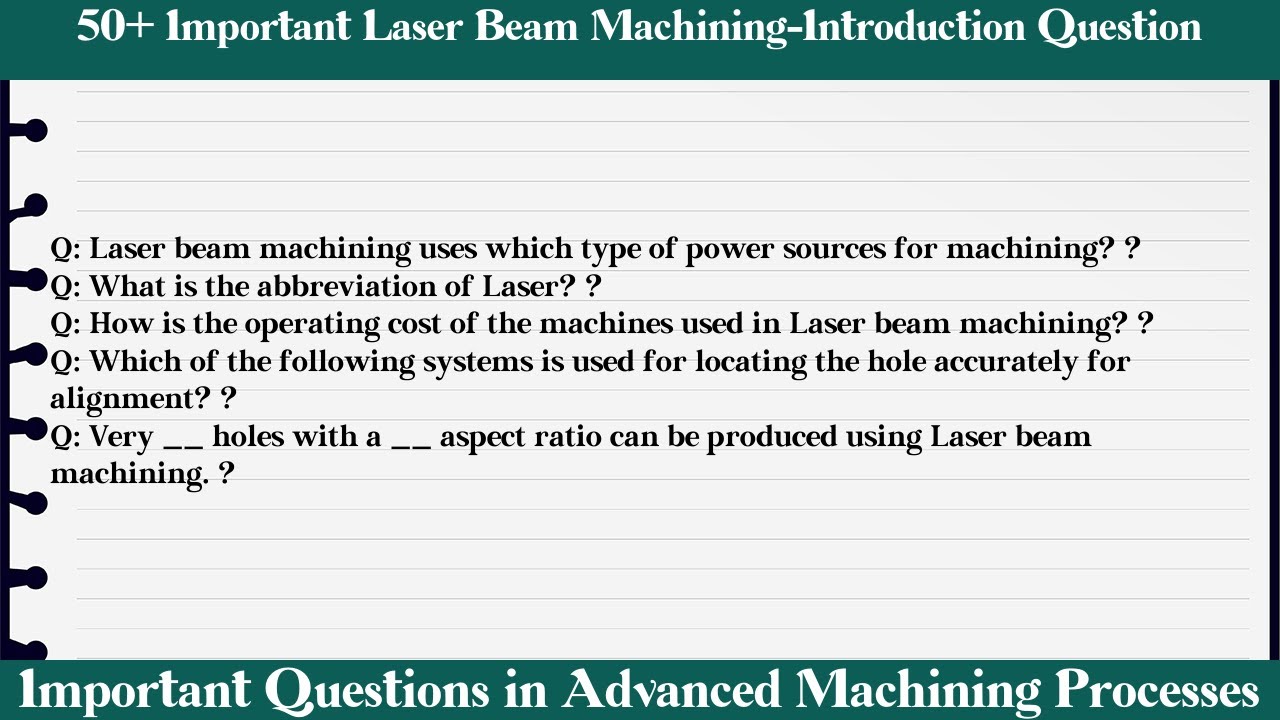 50+ Important Laser Beam Machining-Introduction Question

Q: Laser beam machining uses which type of power sources for machining? ?
Q: What is the abbreviation of Laser? ?
Q: How is the operating cost of the machines used in Laser beam machining? ?
Q: Which of the following systems is used for locating the hole accurately for alignment? ?
Q: Very __ holes with a __ aspect ratio can be produced using Laser beam machining. ?

Important Questions in Advanced Machining Processes